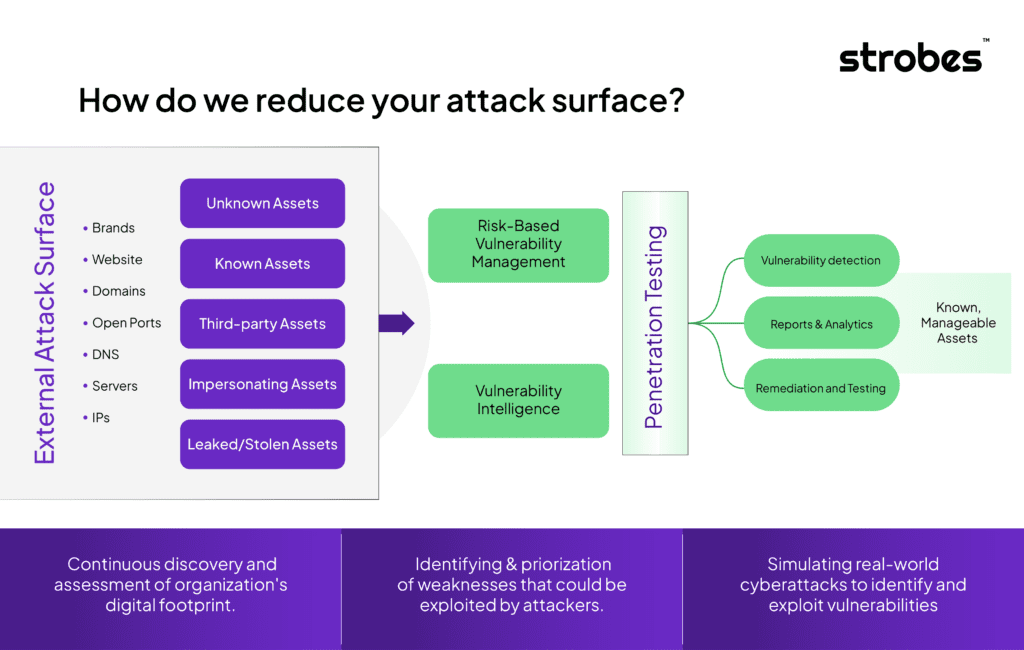 strobes™

How do we reduce your attack surface?

External Attack Surface

• Brands
• Website
• Domains
• Open Ports
• DNS
• Servers
• IPs

Unknown Assets

Known Assets

Third-party Assets

Impersonating Assets

Leaked/Stolen Assets

Risk-Based Vulnerability Management

Vulnerability Intelligence

Penetration Testing

Vulnerability detection

Reports & Analytics

Remediation and Testing

Known, Manageable Assets

Continuous discovery and assessment of organization's digital footprint.

Identifying & priorization of weaknesses that could be exploited by attackers.

Simulating real-world cyberattacks to identify and exploit vulnerabilities